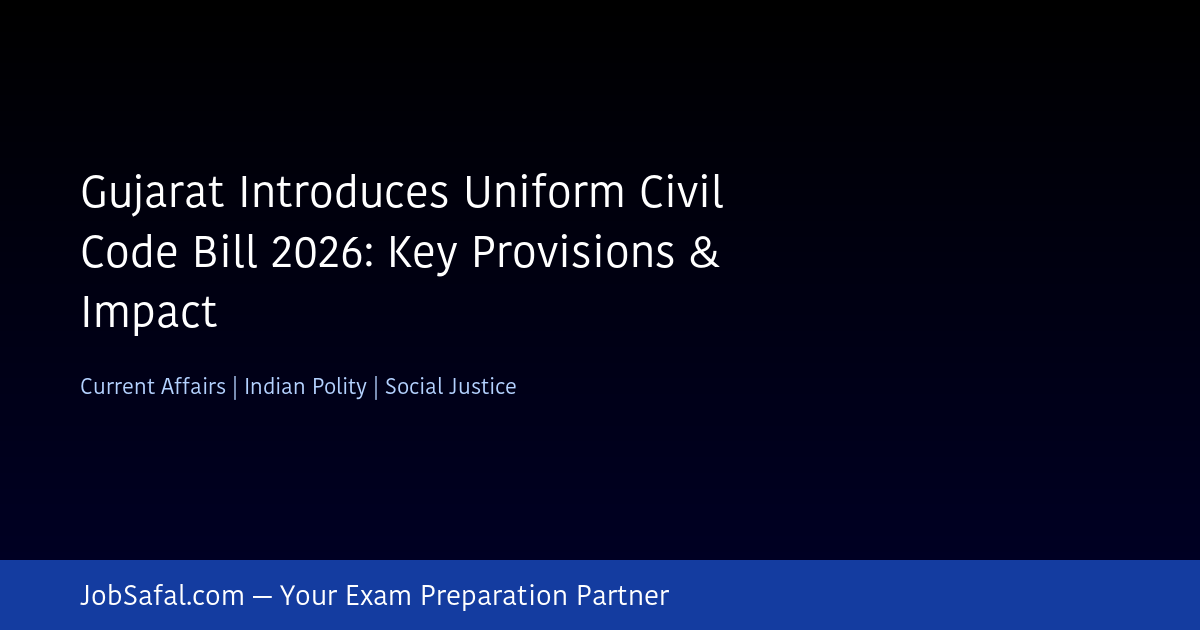 Gujarat Introduces Uniform Civil Code Bill 2026: Key Provisions & Impact

Current Affairs | Indian Polity | Social Justice

JobSafal.com — Your Exam Preparation Partner